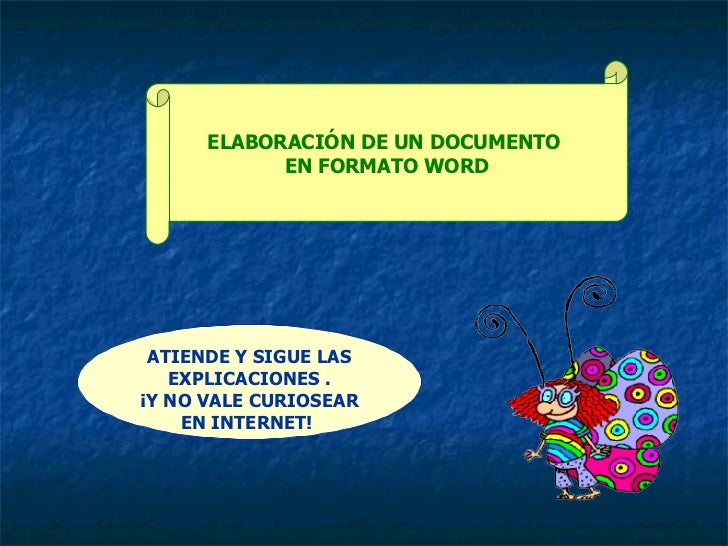 ELABORACIÓN DE UN DOCUMENTO EN FORMATO WORD

ATIENDE Y SIGUE LAS EXPLICACIONES .
¡Y NO VALE CURIOSEAR EN INTERNET!